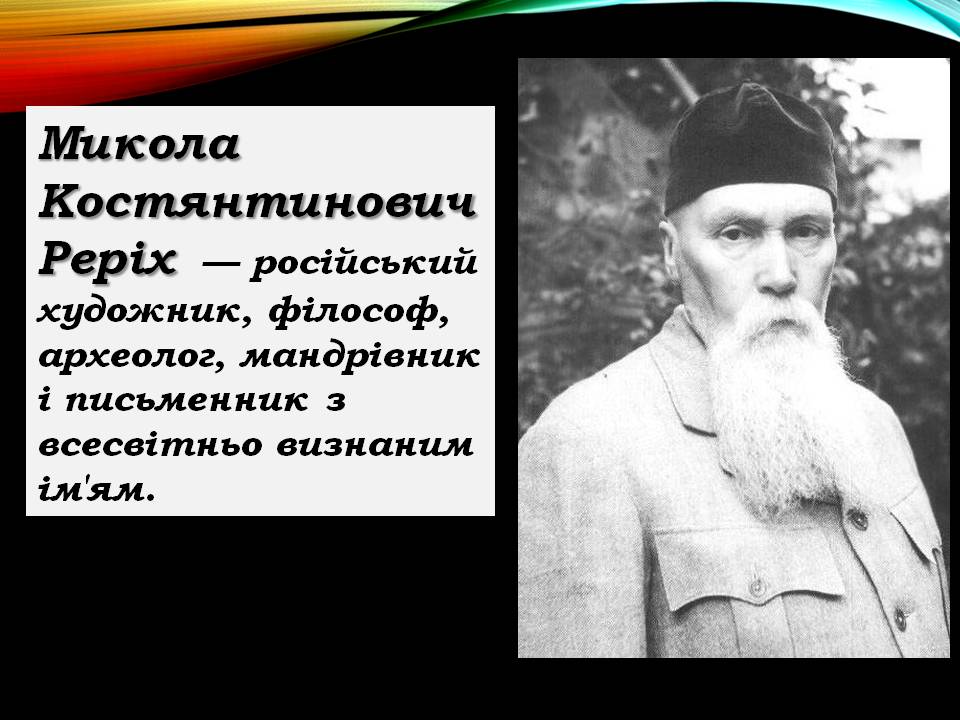 Микола Костянтинович Реріх — російський художник, філософ, археолог, мандрівник і письменник з всесвітньо визнаним ім'ям.